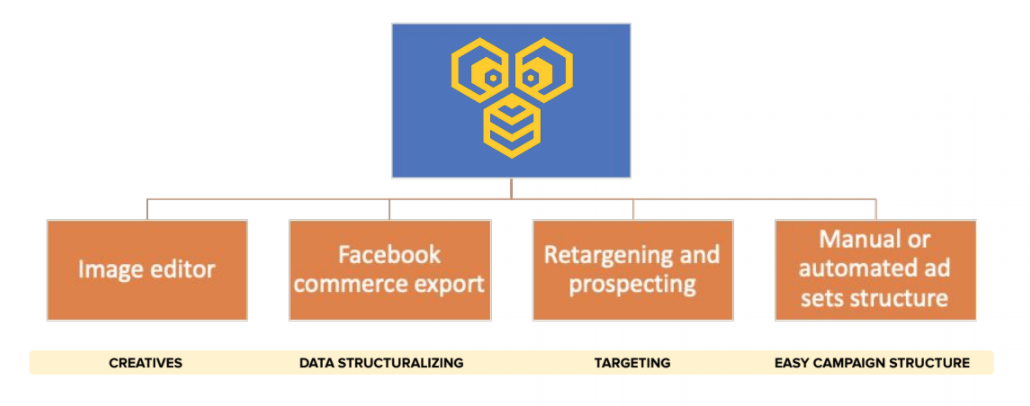 Image editor

Facebook commerce export

Retargening and prospecting

Manual or automated ad sets structure

CREATIVES

DATA STRUCTURALIZING

TARGETING

EASY CAMPAIGN STRUCTURE